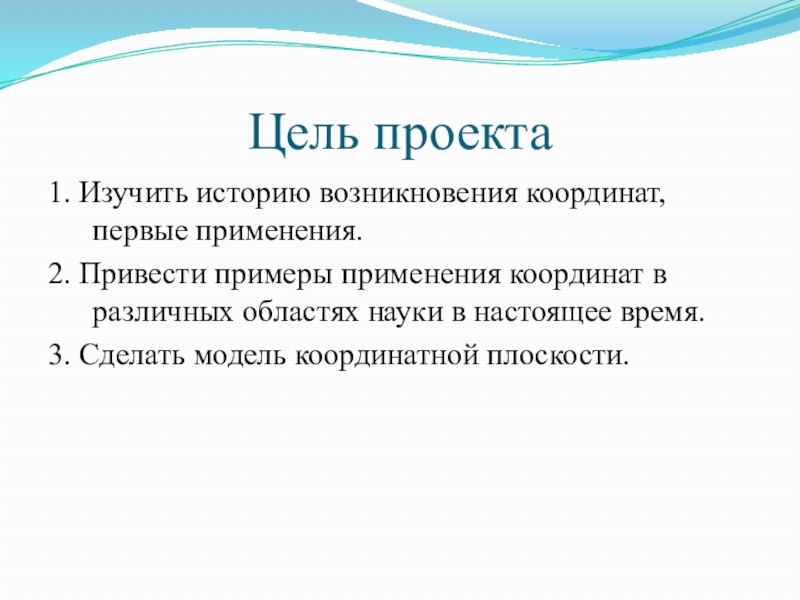 Цель проекта

1. Изучить историю возникновения координат, первые применения.

2. Привести примеры применения координат в различных областях науки в настоящее время.

3. Сделать модель координатной плоскости.